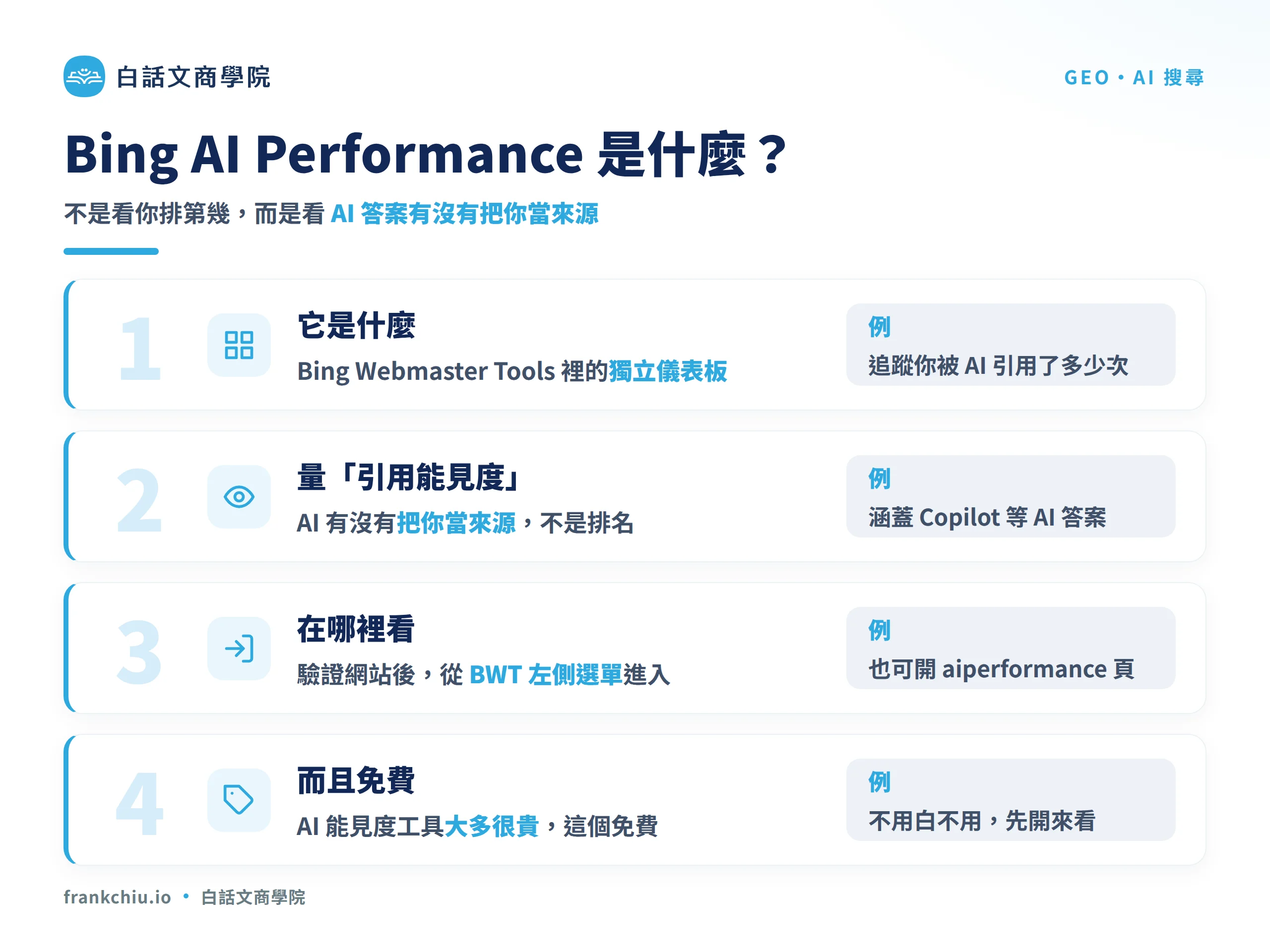 白話文商學院

GEO・AI 搜尋

Bing AI Performance 是什麼？

不是看你排第幾，而是看 AI 答案有沒有把你當來源

1

它是什麼

Bing Webmaster Tools 裡的獨立儀表板

例

追蹤你被 AI 引用了多少次

2

量「引用能見度」

AI 有沒有把你當來源，不是排名

例

涵蓋 Copilot 等 AI 答案

3

在哪裡看

驗證網站後，從 BWT 左側選單進入

例

也可開 aiperformance 頁

4

而且免費

AI 能見度工具大多很貴，這個免費

例

不用白不用，先開來看

frankchiu.io • 白話文商學院